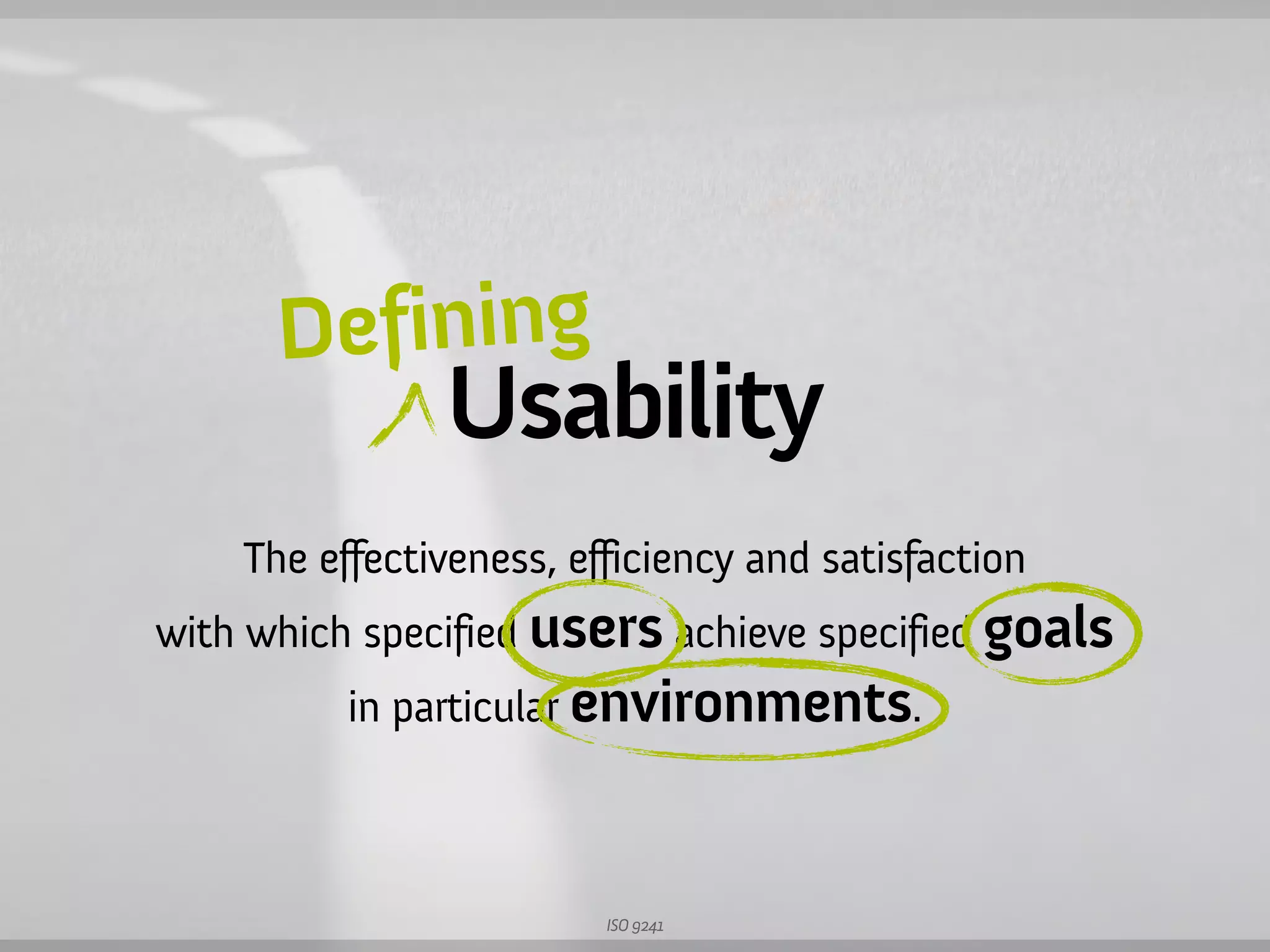 Defining
Usability

The effectiveness, efficiency and satisfaction with which specified users achieve specified goals in particular environments.

ISO 9241